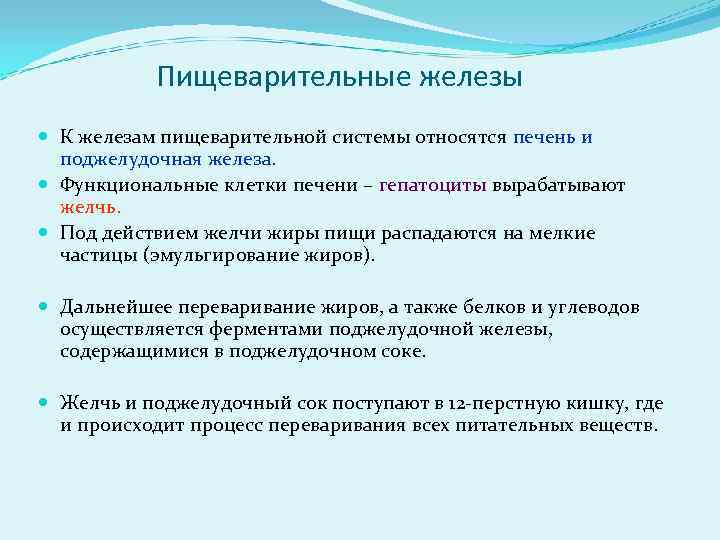 Пищеварительные железы

К железам пищеварительной системы относятся печень и поджелудочная железа.

Функциональные клетки печени – гепатоциты вырабатывают желчь.

Под действием желчи жиры пищи распадаются на мелкие частицы (эмульгирование жиров).

Дальнейшее переваривание жиров, а также белков и углеводов осуществляется ферментами поджелудочной железы, содержащимися в поджелудочном соке.

Желчь и поджелудочный сок поступают в 12-перстную кишку, где и происходит процесс переваривания всех питательных веществ.